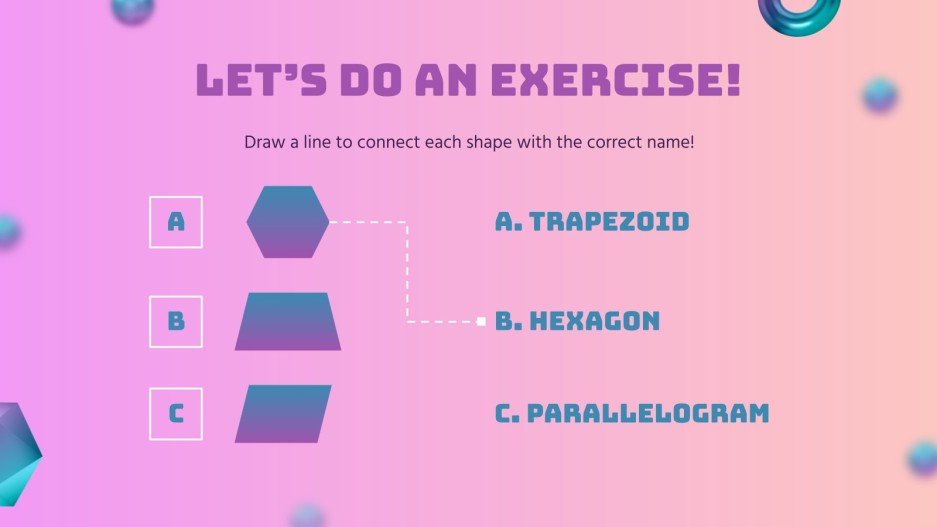 LET'S DO AN EXERCISE!

Draw a line to connect each shape with the correct name!

A

B

C

A. TRAPEZOID

B. HEXAGON

C. PARALLELOGRAM